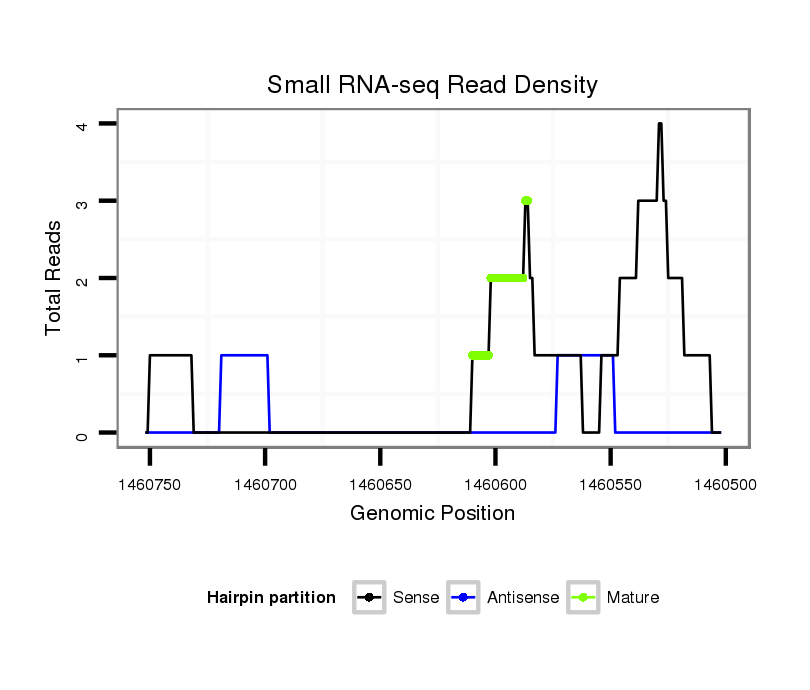 Small RNA-seq Read Density

Total Reads

4
3
2
1
0

1460750 1460700 1460650 1460600 1460550 1460500

Genomic Position

Hairpin partition Sense Antisense Mature